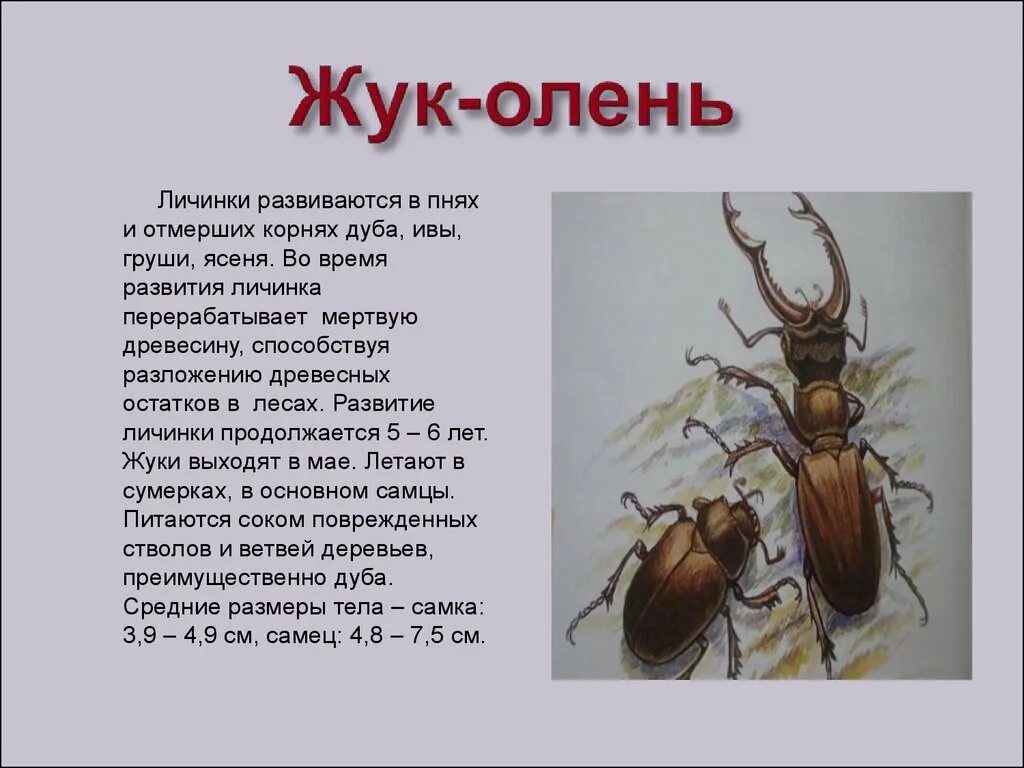 Жук-олень

Личинки развиваются в пнях и отмерших корнях дуба, ивы, груши, ясеня. Во время развития личинка перерабатывает мертвую древесину, способствуя разложению древесных остатков в лесах. Развитие личинки продолжается 5 – 6 лет. Жуки выходят в мае. Летают в сумерках, в основном самцы. Питаются соком поврежденных стволов и ветвей деревьев, преимущественно дуба. Средние размеры тела – самка: 3,9 – 4,9 см, самец: 4,8 – 7,5 см.